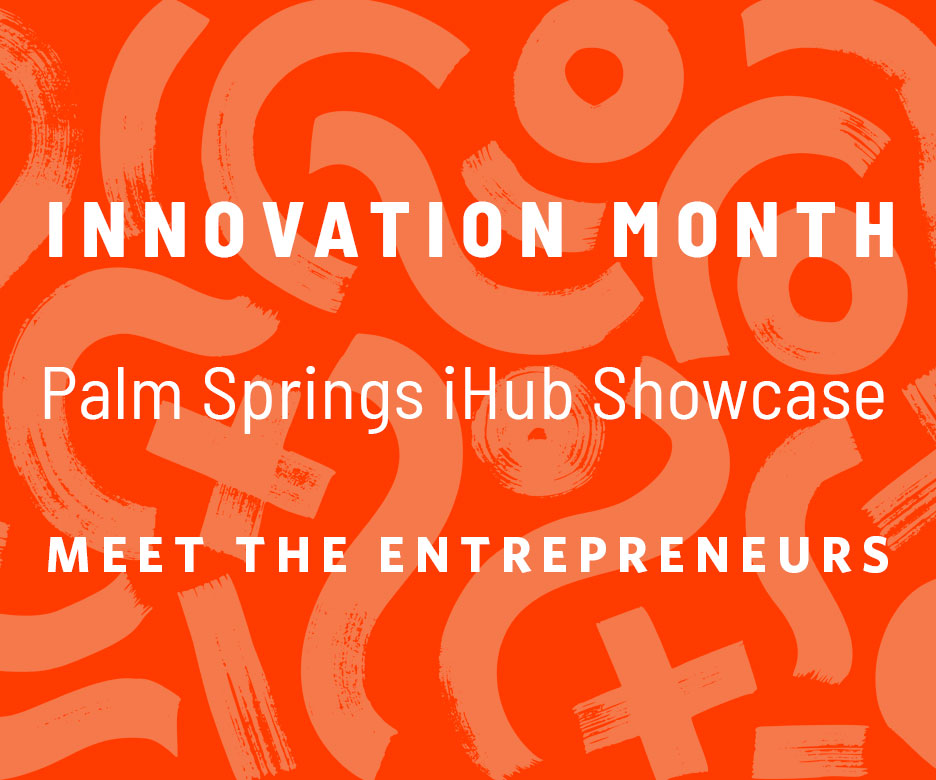 INNOVATION MONTH

Palm Springs iHub Showcase

MEET THE ENTREPRENEURS